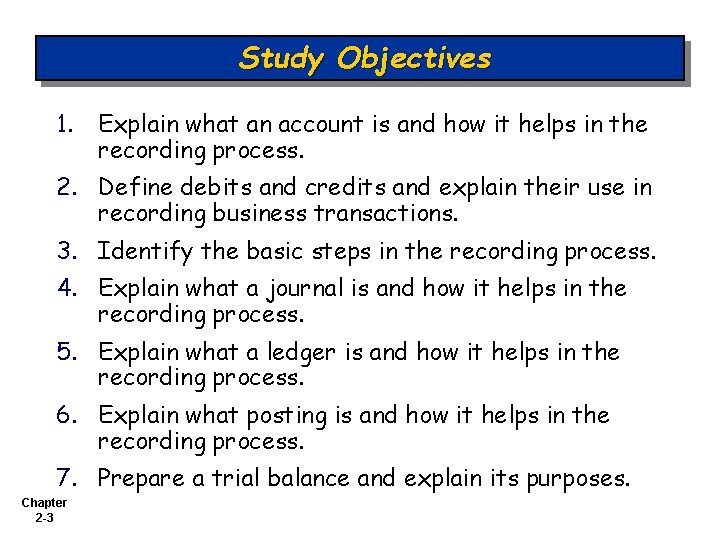 Study Objectives

1. Explain what an account is and how it helps in the recording process.
2. Define debits and credits and explain their use in recording business transactions.
3. Identify the basic steps in the recording process.
4. Explain what a journal is and how it helps in the recording process.
5. Explain what a ledger is and how it helps in the recording process.
6. Explain what posting is and how it helps in the recording process.
7. Prepare a trial balance and explain its purposes.

Chapter 2-3